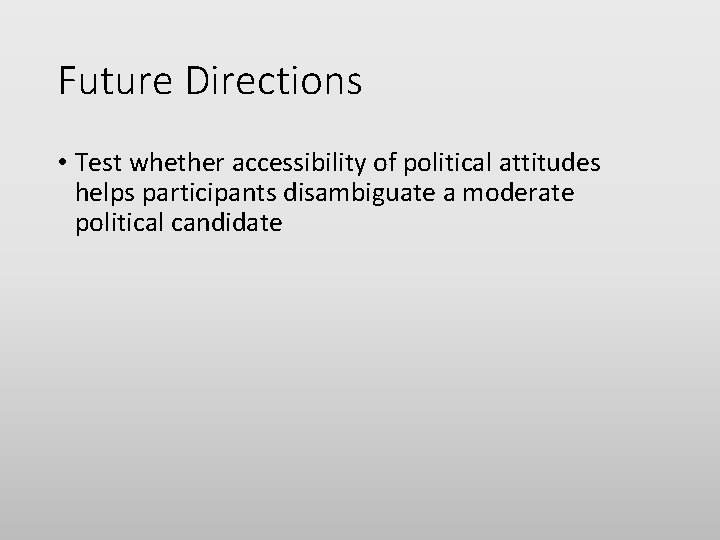 Future Directions

• Test whether accessibility of political attitudes helps participants disambiguate a moderate political candidate